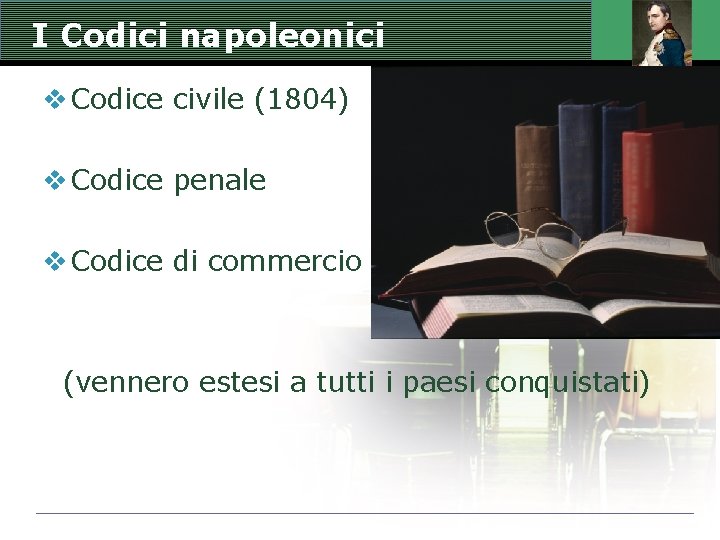 I Codici napoleonici

❖ Codice civile (1804)

❖ Codice penale

❖ Codice di commercio

(vennero estesi a tutti i paesi conquistati)